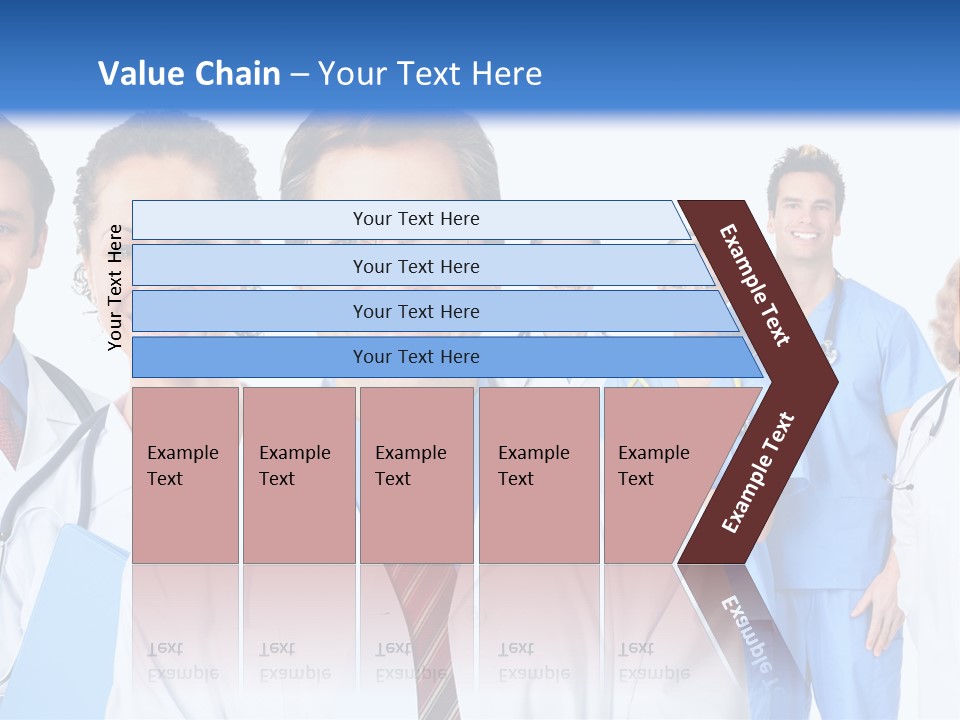 Value Chain – Your Text Here

Your Text Here

Your Text Here

Your Text Here

Your Text Here

Your Text Here

Example Text

Example Text

Example Text

Example Text

Example Text

Example Text

Example Text